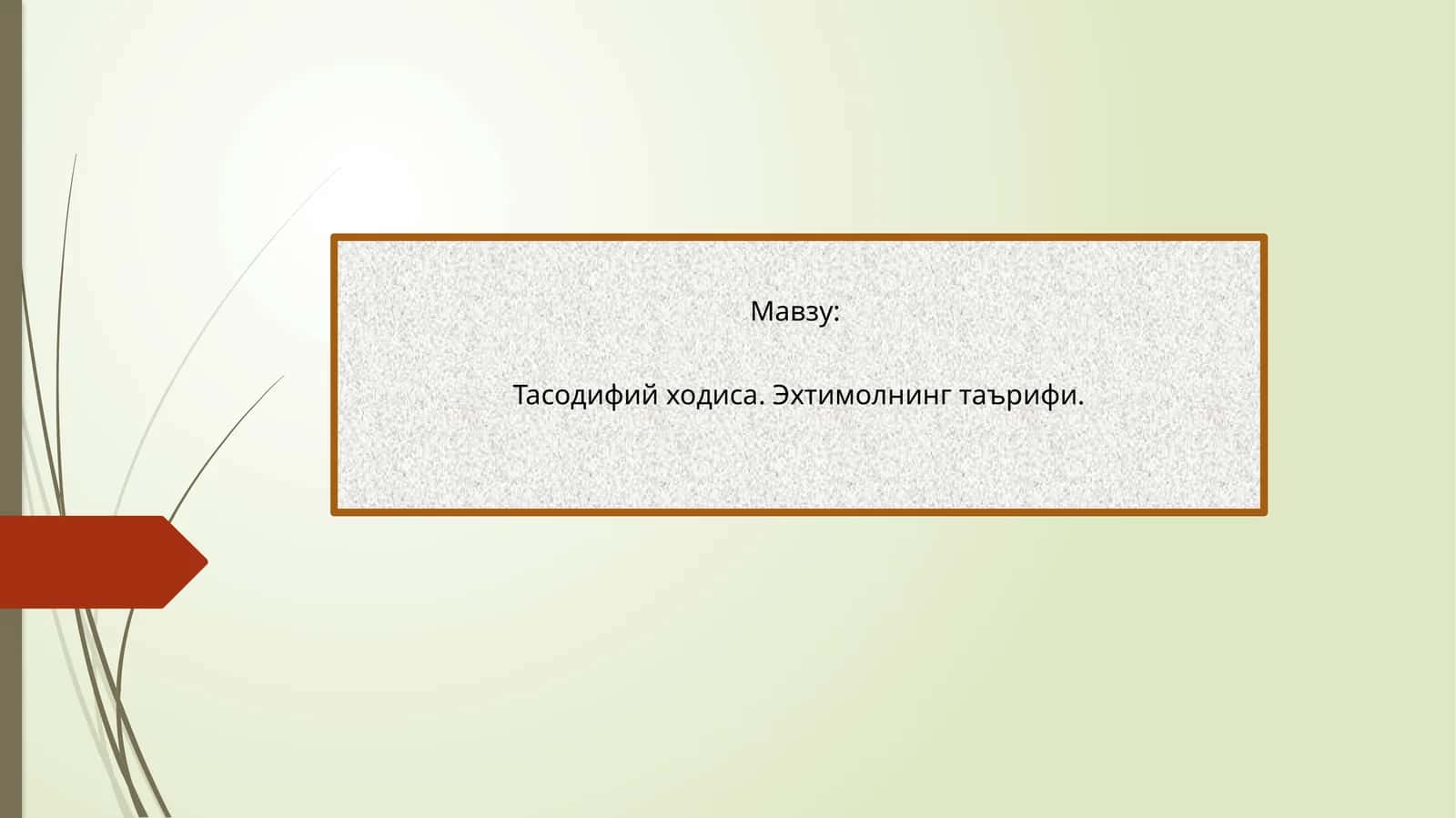 Мавзу:

Тасодифий ходиса. Эхтимолнинг таърифи.